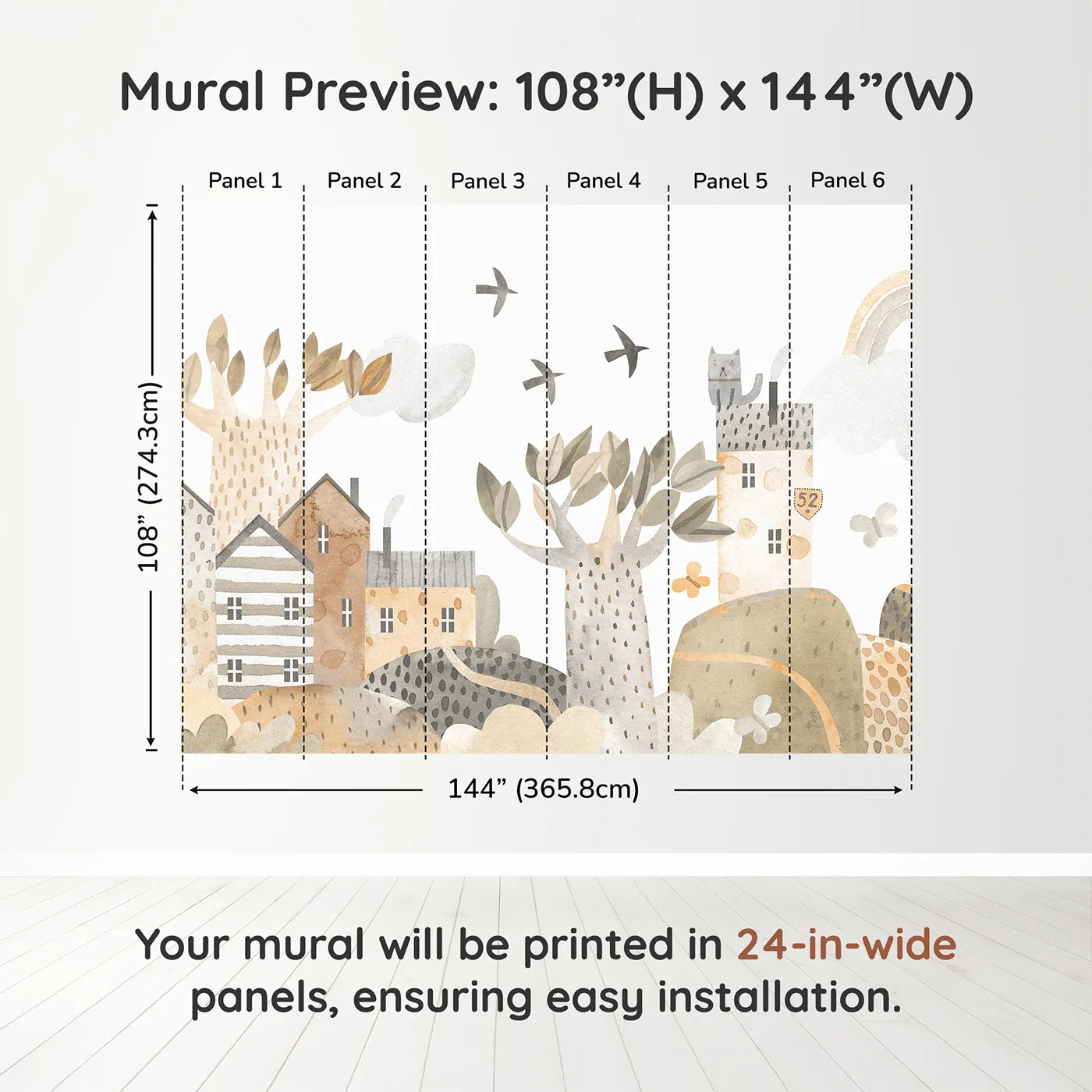 Mural Preview: 108”(H) x 144”(W)

Panel 1
Panel 2
Panel 3
Panel 4
Panel 5
Panel 6

108” (274.3cm)

52

144” (365.8cm)

Your mural will be printed in 24-in-wide panels, ensuring easy installation.